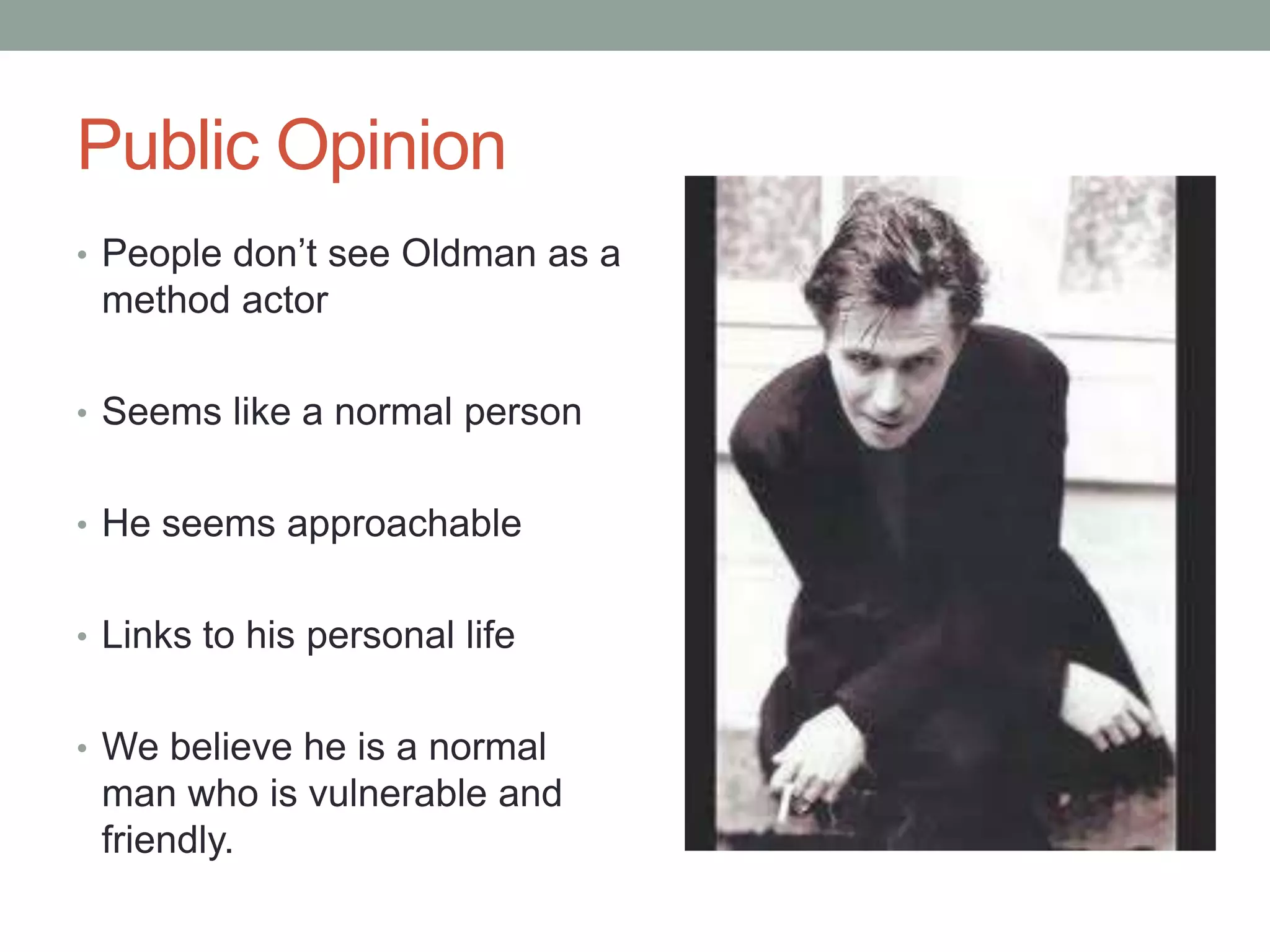 Public Opinion

• People don’t see Oldman as a method actor

• Seems like a normal person

• He seems approachable

• Links to his personal life

• We believe he is a normal man who is vulnerable and friendly.